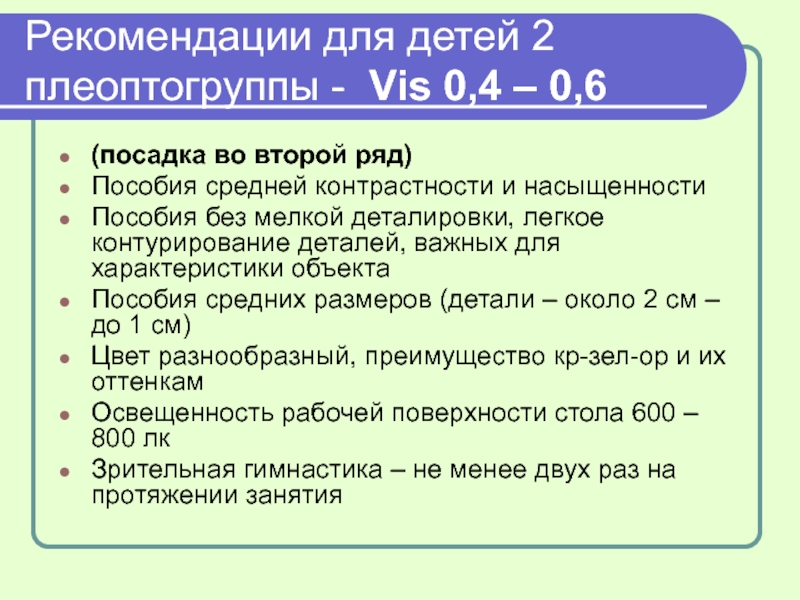 Рекомендации для детей 2 плеоптогруппы - Vis 0,4 – 0,6

- (посадка во второй ряд)
- Пособия средней контрастности и насыщенности
- Пособия без мелкой деталировки, легкое контурирование деталей, важных для характеристики объекта
- Пособия средних размеров (детали – около 2 см – до 1 см)
- Цвет разнообразный, преимущество кр-зел-ор и их оттенкам
- Освещенность рабочей поверхности стола 600 – 800 лк
- Зрительная гимнастика – не менее двух раз на протяжении занятия